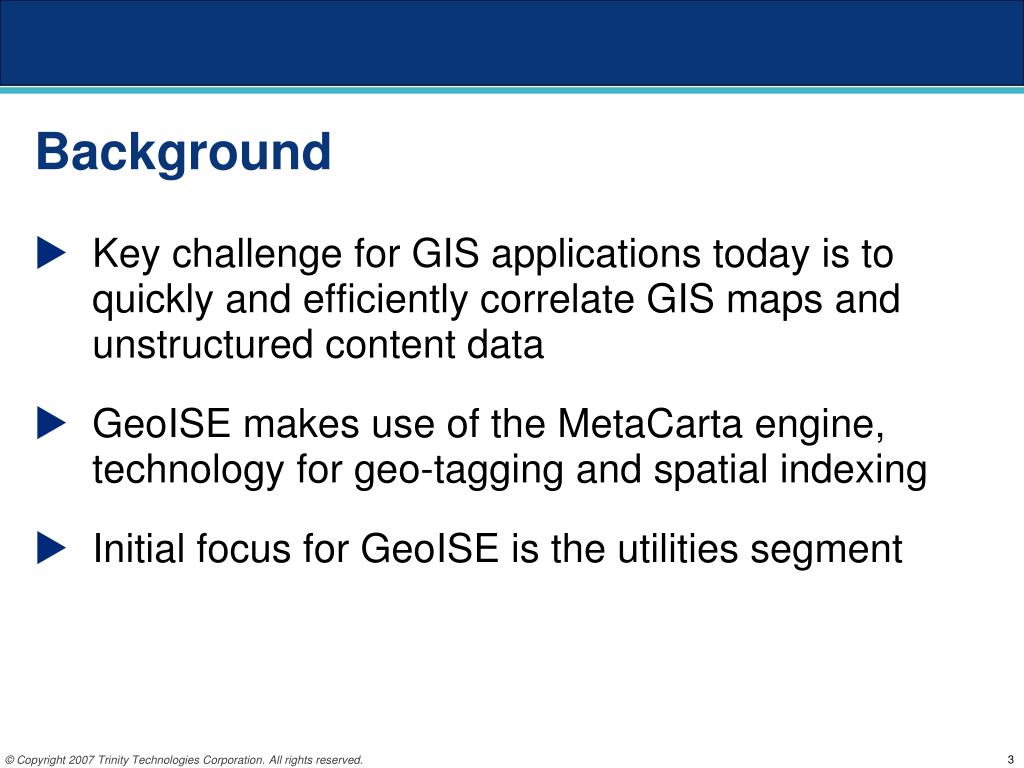 Background

Key challenge for GIS applications today is to quickly and efficiently correlate GIS maps and unstructured content data

GeoISE makes use of the MetaCarta engine, technology for geo-tagging and spatial indexing

Initial focus for GeoISE is the utilities segment

© Copyright 2007 Trinity Technologies Corporation. All rights reserved.

3